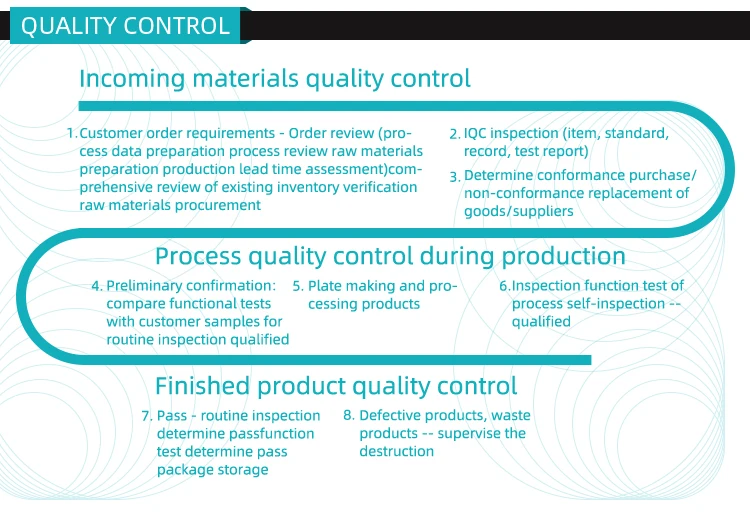 QUALITY CONTROL

Incoming materials quality control

1. Customer order requirements - Order review (process data preparation process review raw materials preparation production lead time assessment)comprehensive review of existing inventory verification raw materials procurement

2. IQC inspection (item, standard, record, test report)

3. Determine conformance purchase/ non-conformance replacement of goods/suppliers

Process quality control during production

4. Preliminary confirmation: compare functional tests with customer samples for routine inspection qualified

5. Plate making and processing products

6. Inspection function test of process self-inspection -- qualified

Finished product quality control

7. Pass - routine inspection determine passfunction test determine pass package storage

8. Defective products, waste products -- supervise the destruction